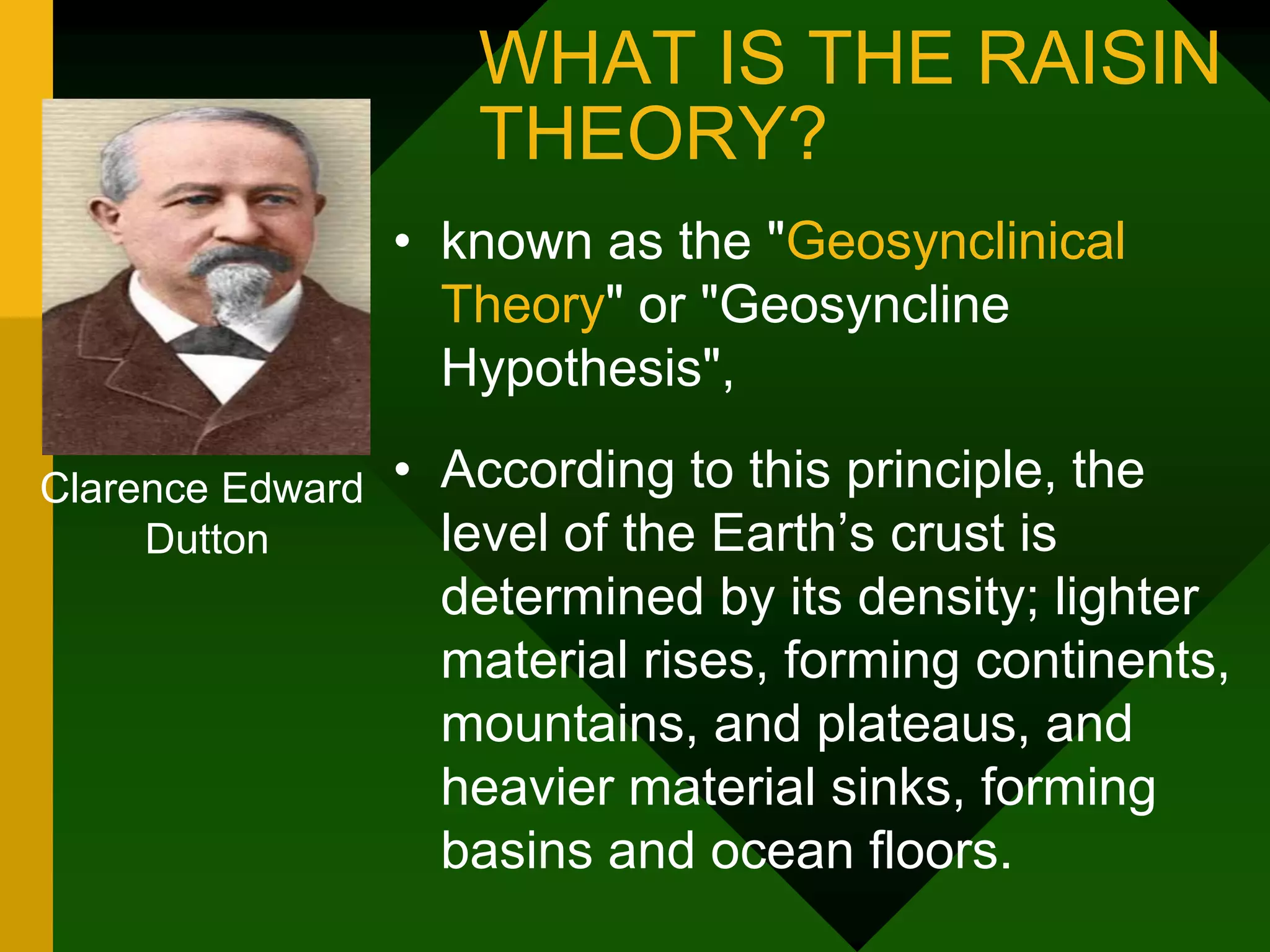 WHAT IS THE RAISIN THEORY?

Clarence Edward Dutton

• known as the "Geosynclinical Theory" or "Geosyncline Hypothesis",

• According to this principle, the level of the Earth’s crust is determined by its density; lighter material rises, forming continents, mountains, and plateaus, and heavier material sinks, forming basins and ocean floors.